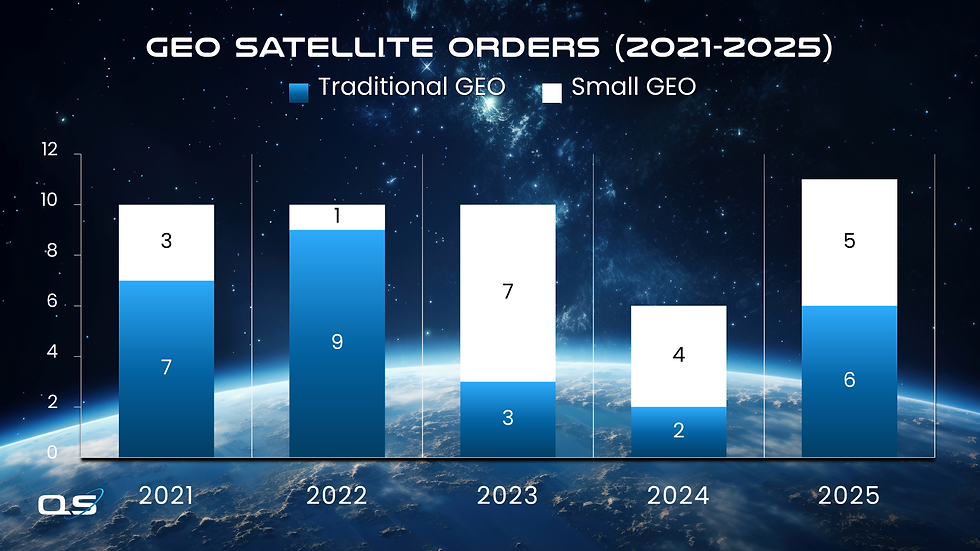 GEO SATELLITE ORDERS (2021-2025)

Traditional GEO
Small GEO

12
10
8
6
4
2
0

3
7
1
9
7
3
4
2
5
6

2021
2022
2023
2024
2025

QS